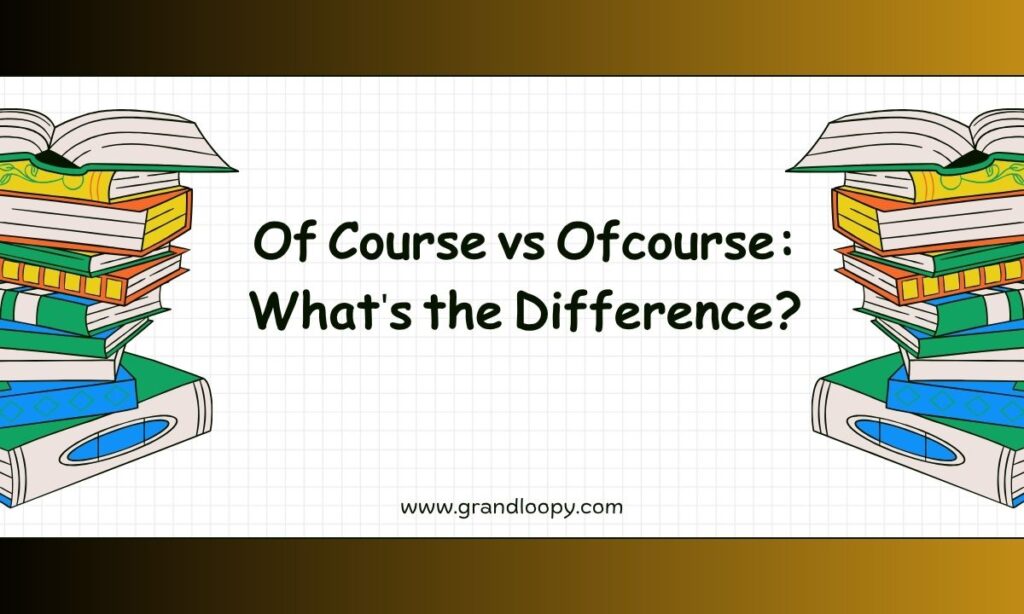 Of Course vs Ofcourse: What's the Difference?

www.grandloopy.com